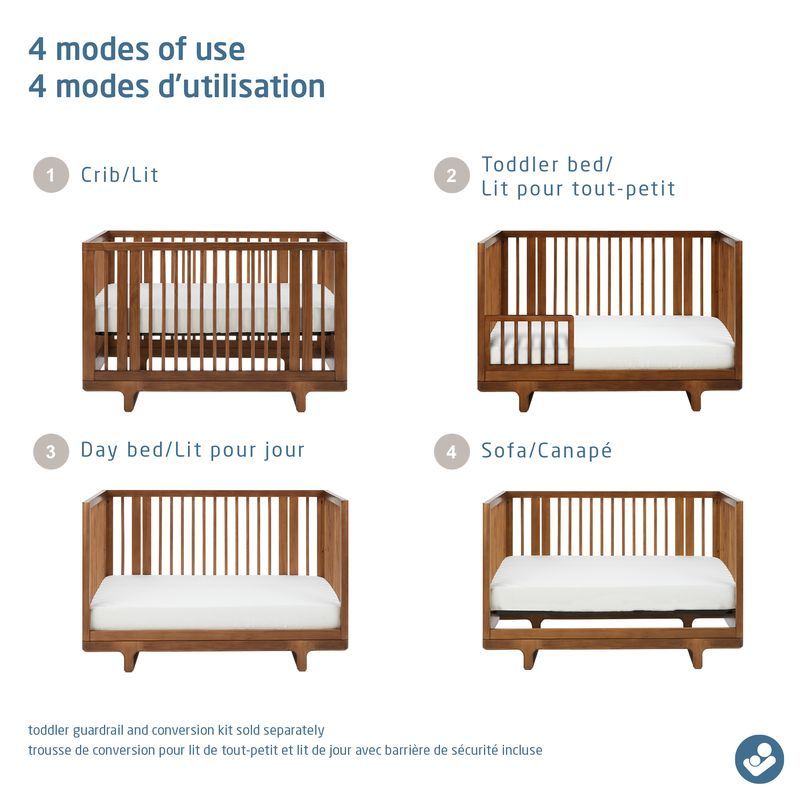 4 modes of use
4 modes d'utilisation

1 Crib/Lit

2 Toddler bed/
Lit pour tout-petit

3 Day bed/Lit pour jour

4 Sofa/Canapé

toddler guardrail and conversion kit sold separately
trousse de conversion pour lit de tout-petit et lit de jour avec barrière de sécurité incluse